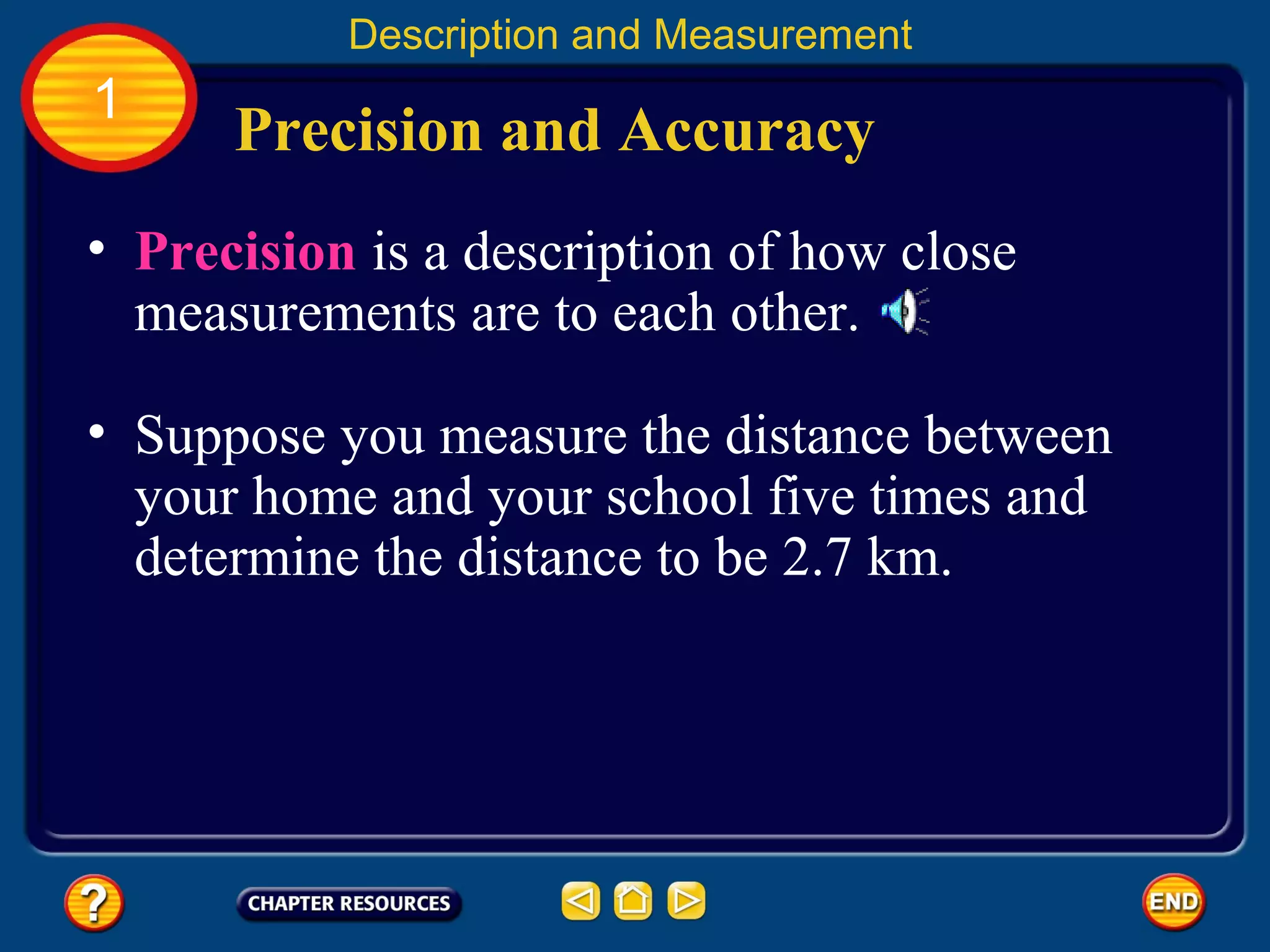 Description and Measurement

1

Precision and Accuracy

• Precision is a description of how close measurements are to each other.

• Suppose you measure the distance between your home and your school five times and determine the distance to be 2.7 km.

?

CHAPTER RESOURCES

END